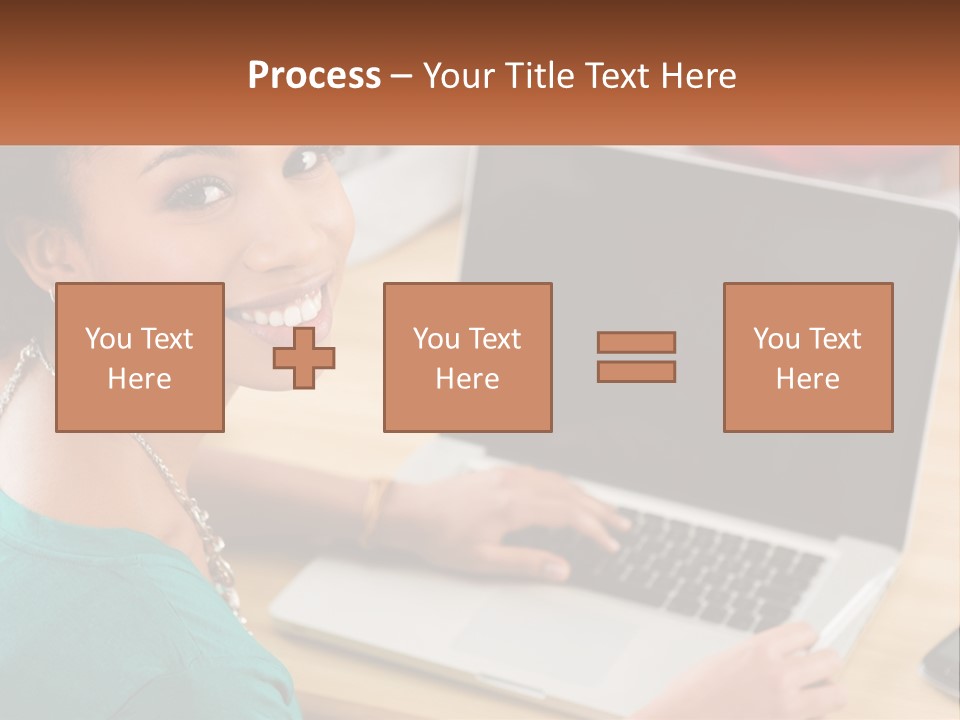 Process – Your Title Text Here

You Text Here

You Text Here

You Text Here